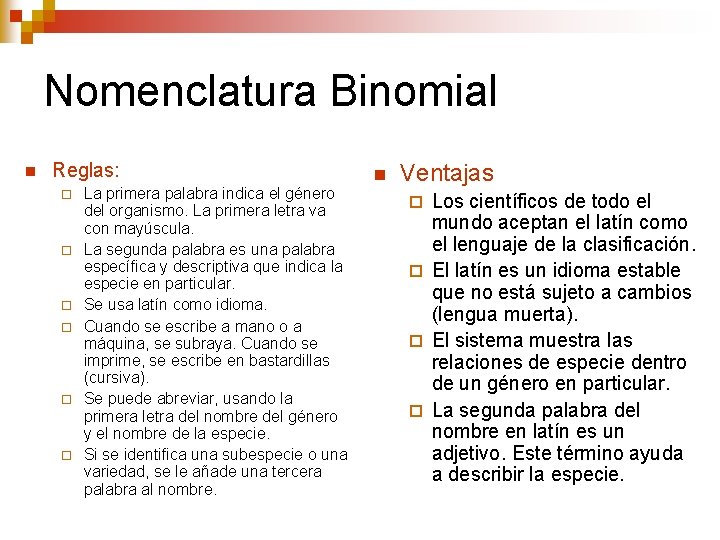 Nomenclatura Binomial

Reglas:

La primera palabra indica el género del organismo. La primera letra va con mayúscula.

La segunda palabra es una palabra específica y descriptiva que indica la especie en particular.

Se usa latín como idioma.

Cuando se escribe a mano o a máquina, se subraya. Cuando se imprime, se escribe en bastardillas (cursiva).

Se puede abreviar, usando la primera letra del nombre del género y el nombre de la especie.

Si se identifica una subespecie o una variedad, se le añade una tercera palabra al nombre.

Ventajas

Los científicos de todo el mundo aceptan el latín como el lenguaje de la clasificación.

El latín es un idioma estable que no está sujeto a cambios (lengua muerta).

El sistema muestra las relaciones de especie dentro de un género en particular.

La segunda palabra del nombre en latín es un adjetivo. Este término ayuda a describir la especie.